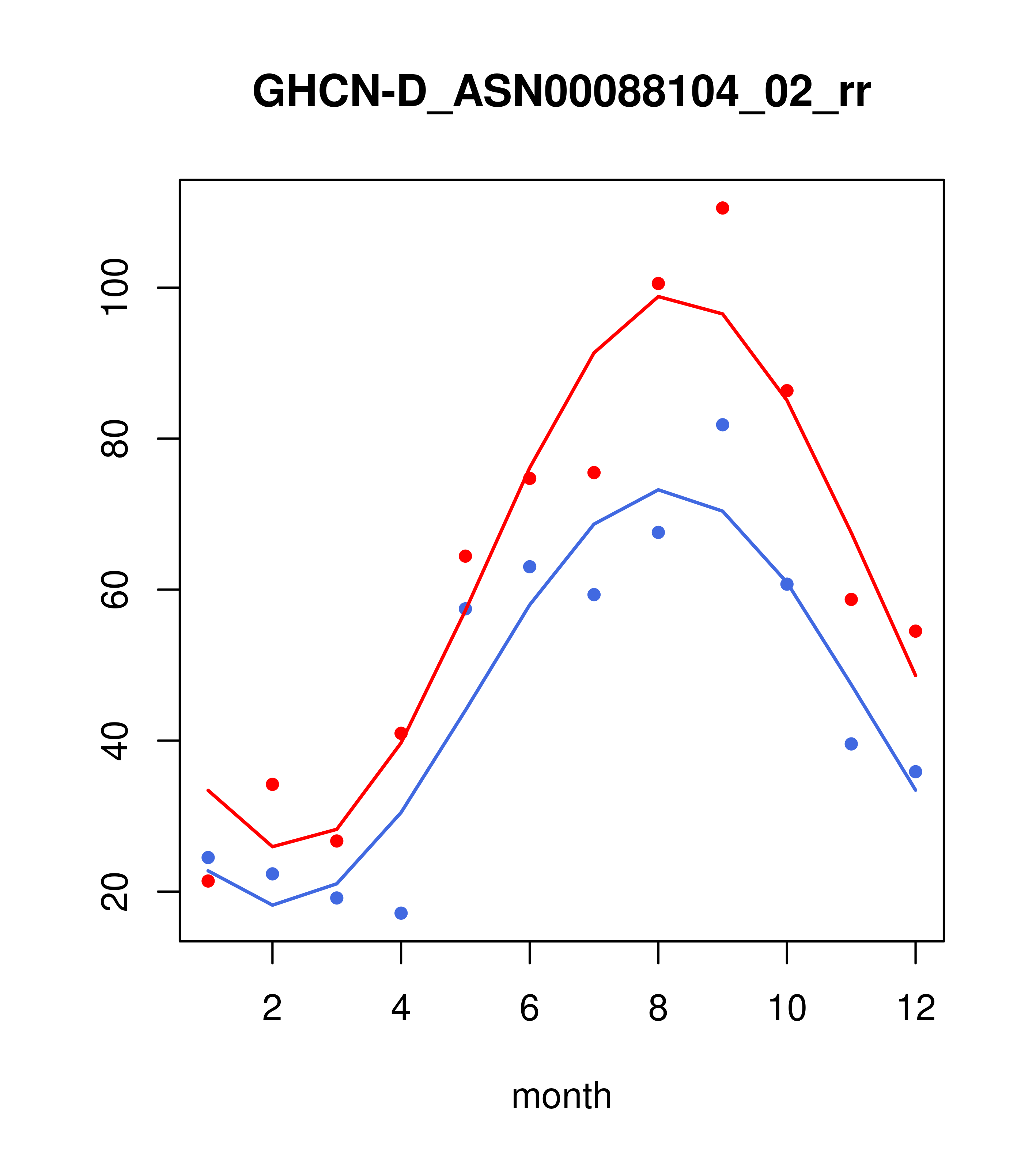 GHCN-D_ASN00088104_02_rr

100
80
60
40
20

2
4
6
8
10
12

month